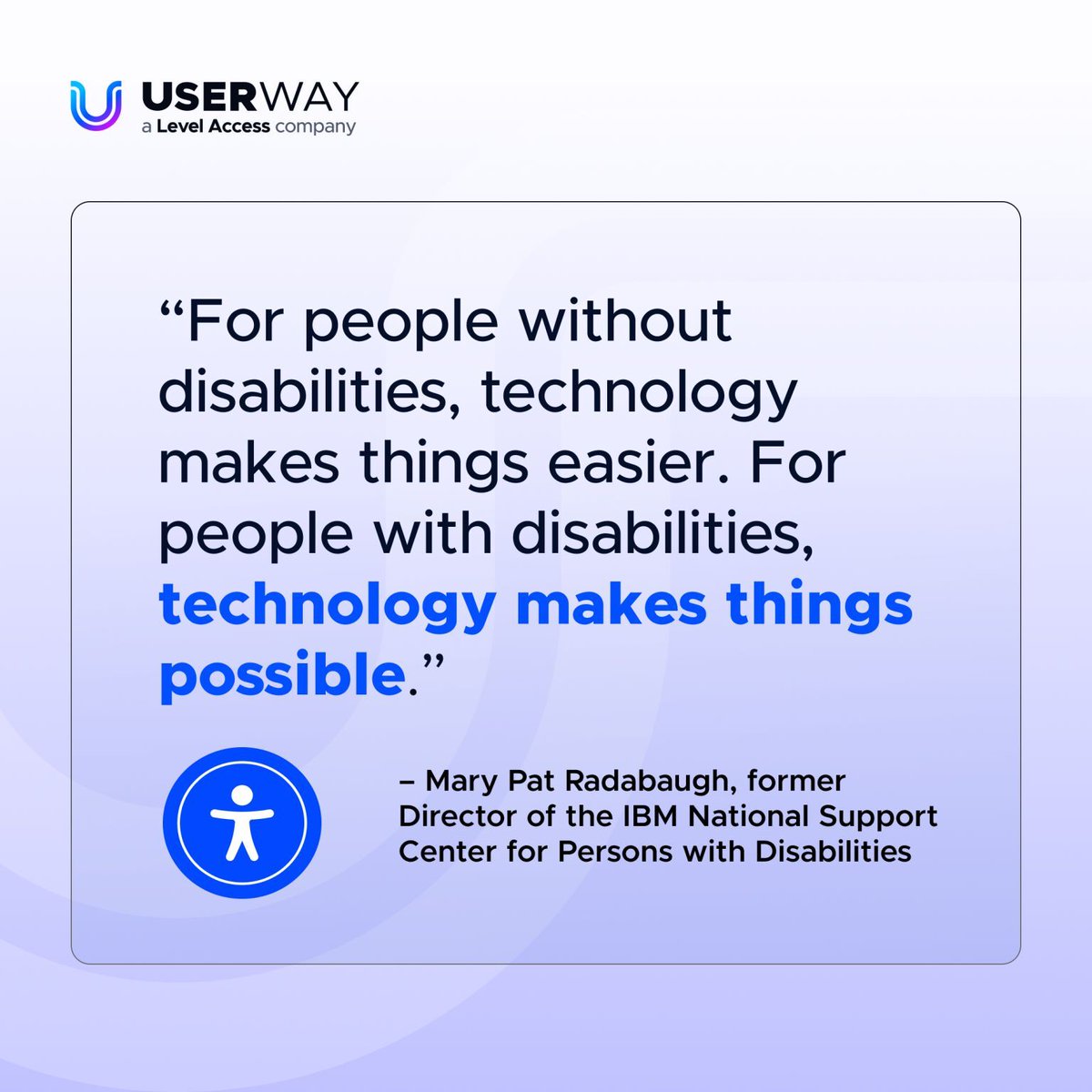 USERWAY
a Level Access company

“For people without disabilities, technology makes things easier. For people with disabilities, technology makes things possible.”

– Mary Pat Radabaugh, former Director of the IBM National Support Center for Persons with Disabilities